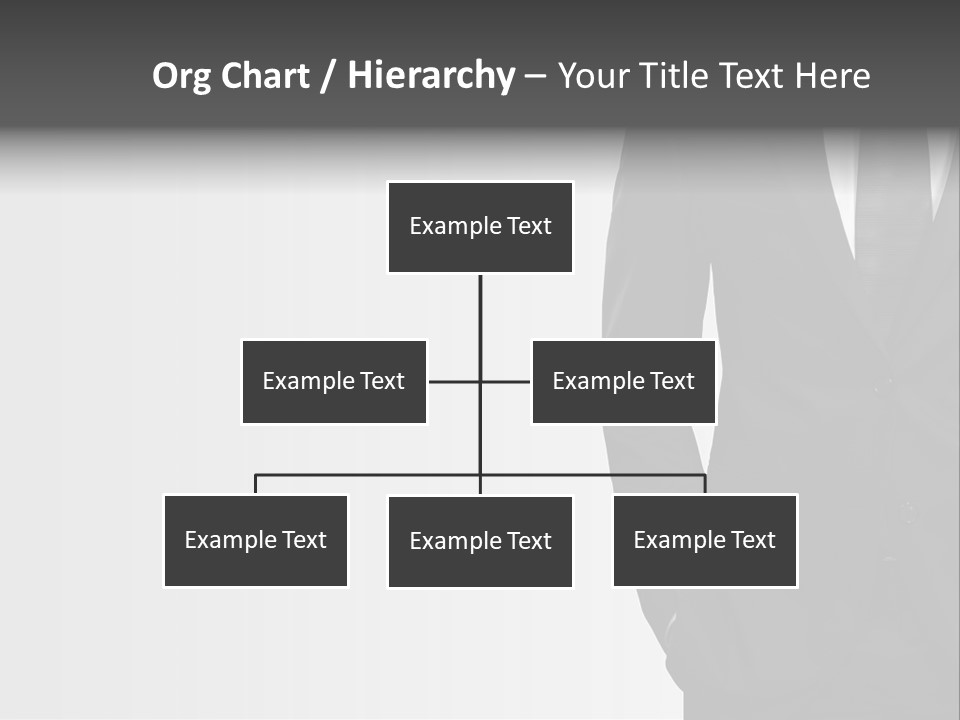 Org Chart / Hierarchy – Your Title Text Here

Example Text

Example Text

Example Text

Example Text

Example Text

Example Text